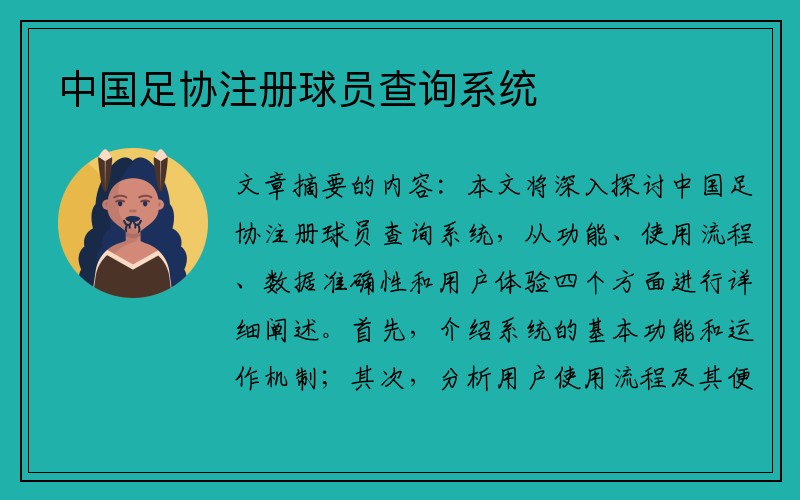 中国足协注册球员查询系统

文章摘要的内容：本文将深入探讨中国足协注册球员查询系统，从功能、使用流程、数据准确性和用户体验四个方面进行详细阐述。首先，介绍系统的基本功能和运作机制；其次，分析用户使用流程及其便